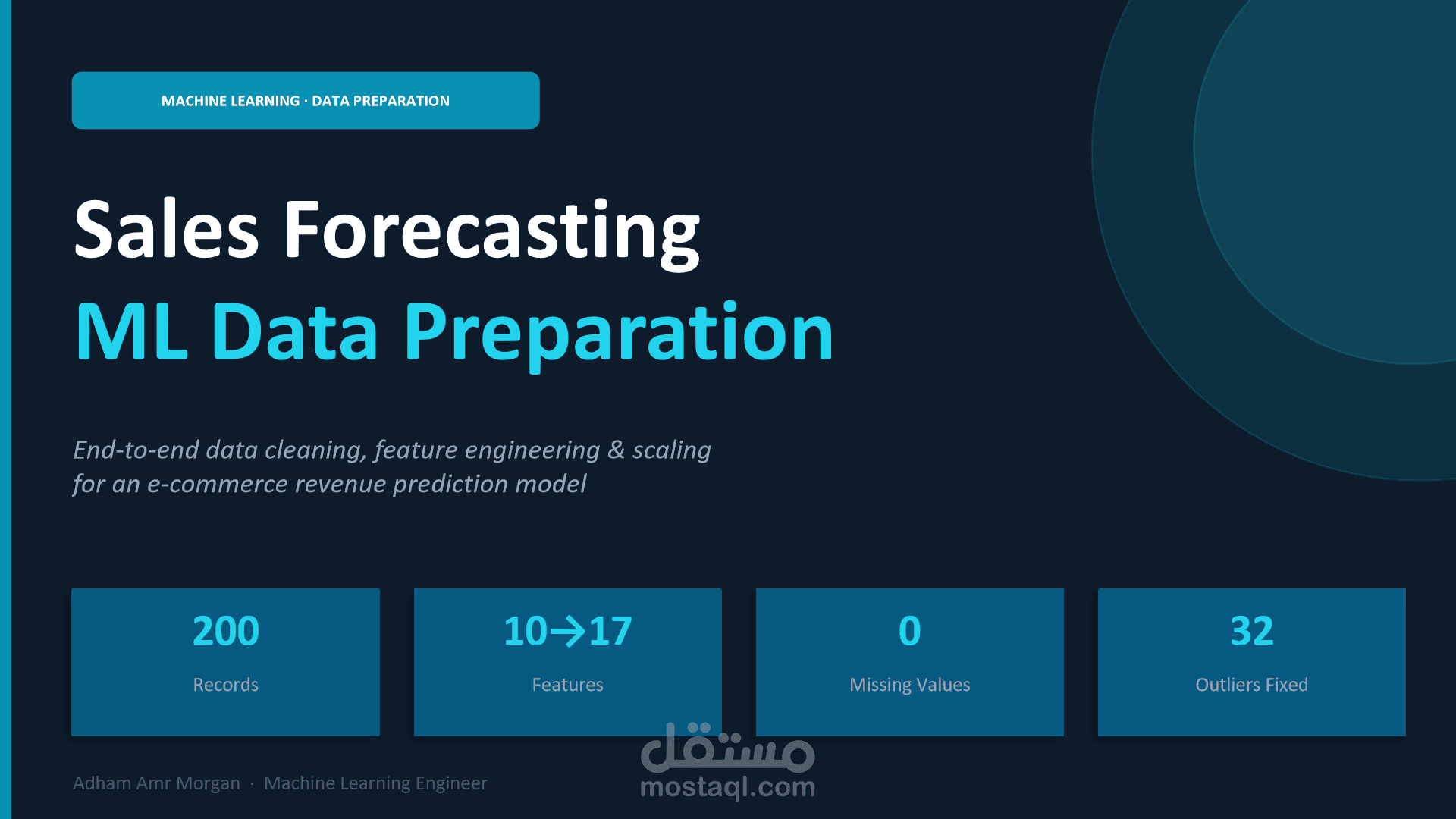 MACHINE LEARNING · DATA PREPARATION

Sales Forecasting
ML Data Preparation

End-to-end data cleaning, feature engineering & scaling for an e-commerce revenue prediction model

200
Records

10→17
Features

0
Missing Values

32
Outliers Fixed

Adham Amr Morgan · Machine Learning Engineer

مستقل
mostaql.com